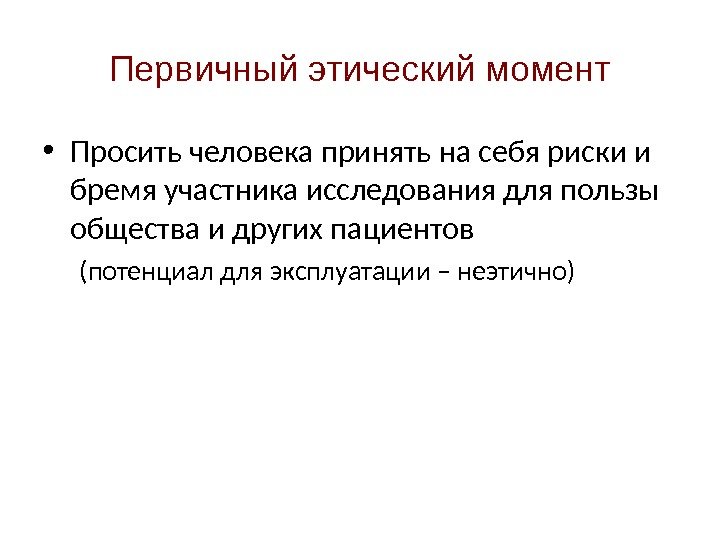 Первичный этический момент

• Просить человека принять на себя риски и бремя участника исследования для пользы общества и других пациентов

(потенциал для эксплуатации – неэтично)